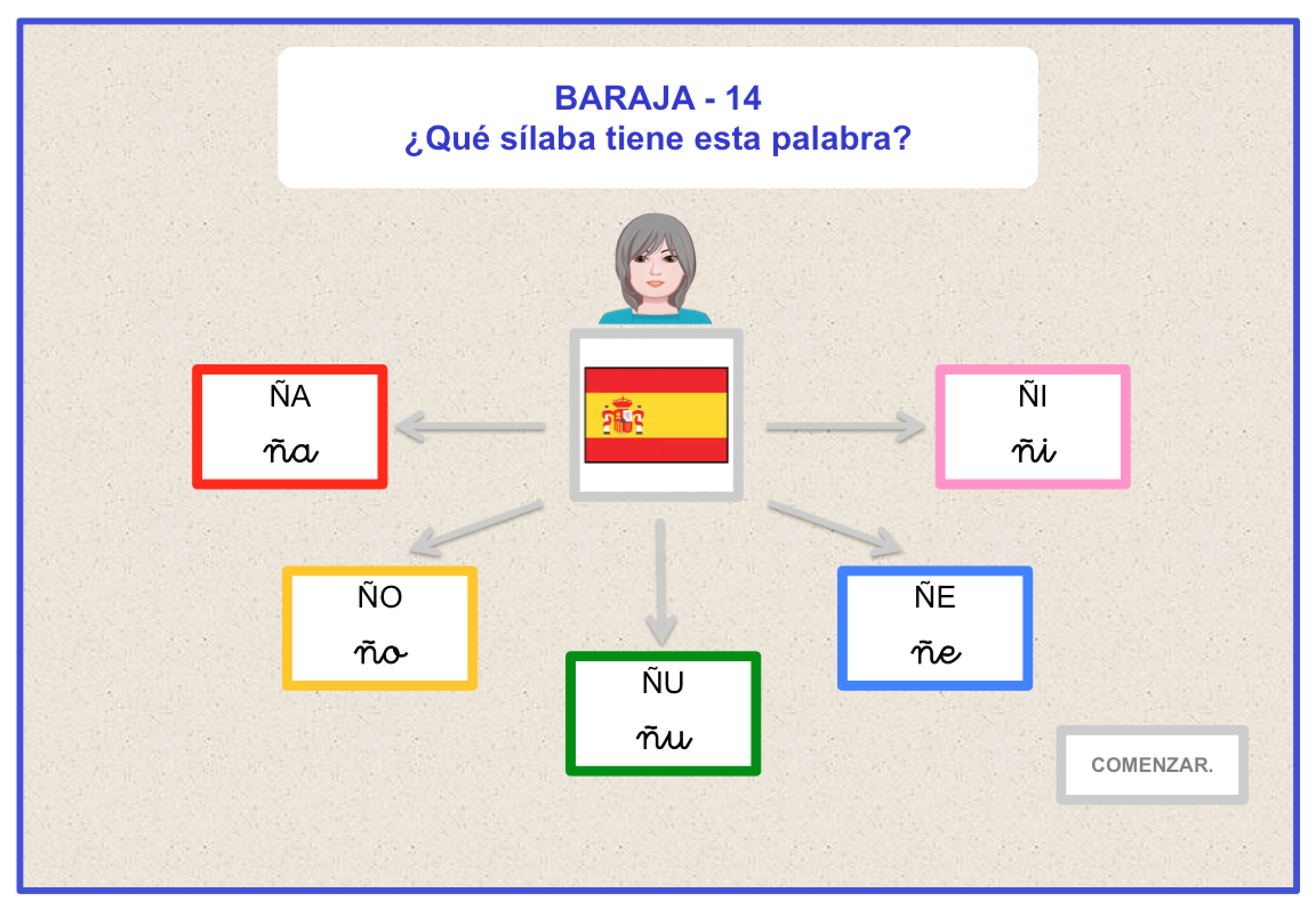 BARAJA - 14
¿Qué sílaba tiene esta palabra?

ÑA
ña

ÑI
ñi

ÑO
ño

ÑU
ñu

ÑE
ñe

COMENZAR.